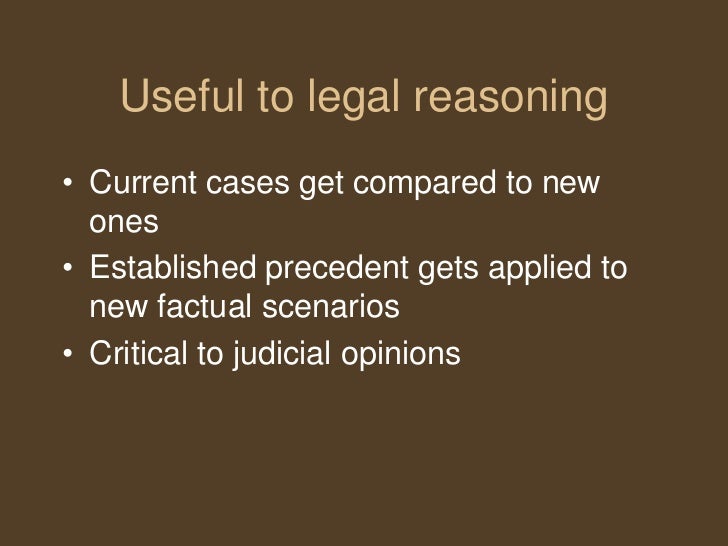 Useful to legal reasoning

• Current cases get compared to new ones
• Established precedent gets applied to new factual scenarios
• Critical to judicial opinions